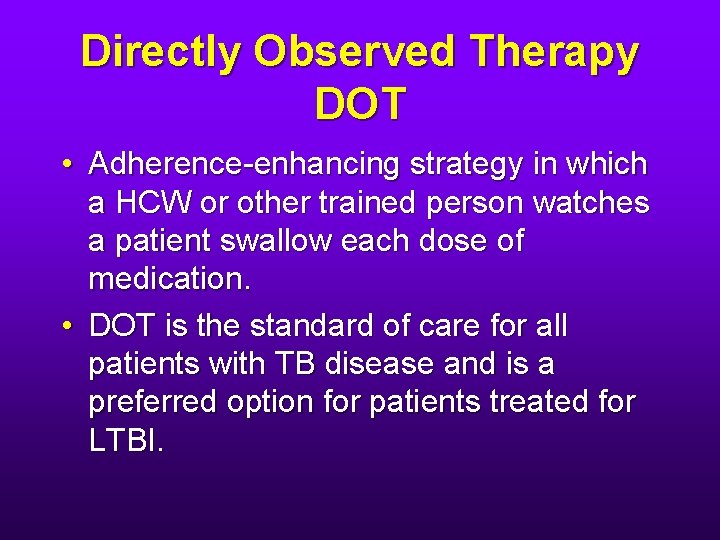 Directly Observed Therapy
DOT

• Adherence-enhancing strategy in which a HCW or other trained person watches a patient swallow each dose of medication.

• DOT is the standard of care for all patients with TB disease and is a preferred option for patients treated for LTBI.